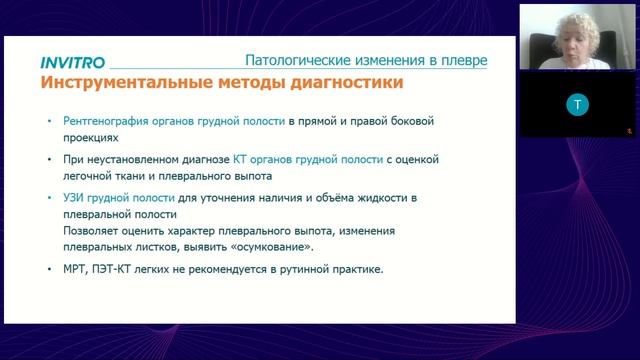 INVITRO

Патологические изменения в плевре

Инструментальные методы диагностики

• Рентгенография органов грудной полости в прямой и правой боковой проекциях

• При неустановленном диагнозе КТ органов грудной полости с оценкой легочной ткани и плеврального выпота

• УЗИ грудной полости для уточнения наличия и объёма жидкости в плевральной полости
Позволяет оценить характер плеврального выпота, изменения плевральных листков, выявить «осумкование».

• МРТ, ПЭТ-КТ легких не рекомендуется в рутинной практике.

T